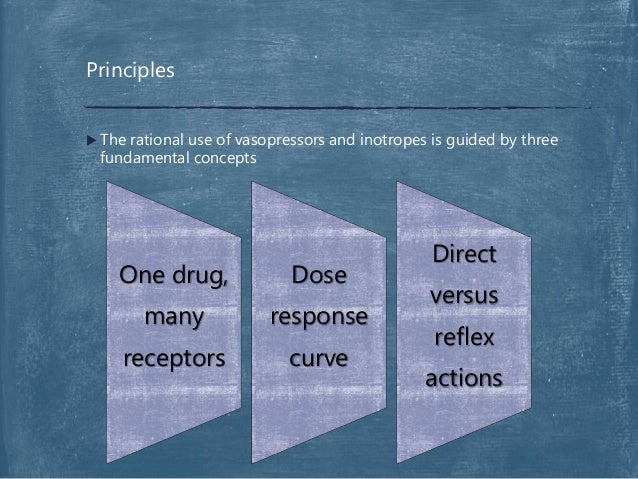 Principles

The rational use of vasopressors and inotropes is guided by three fundamental concepts

One drug, many receptors

Dose response curve

Direct versus reflex actions